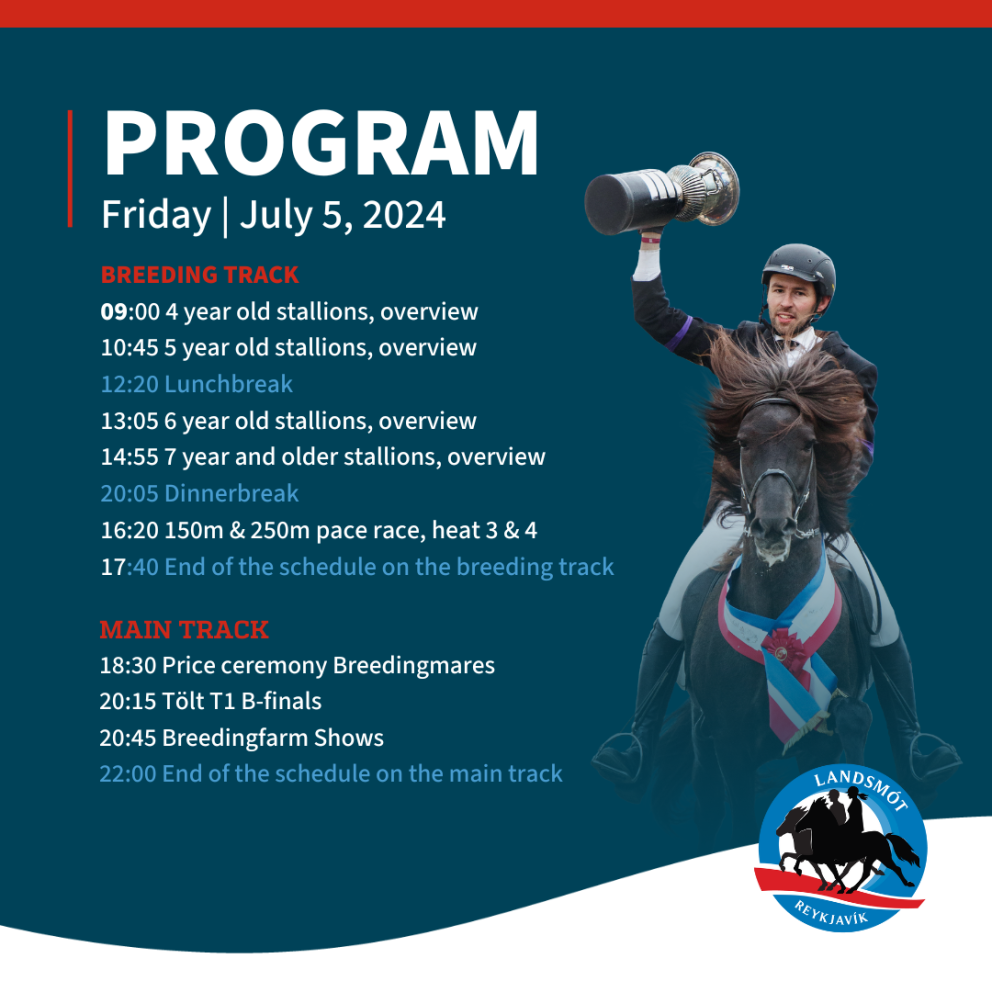 PROGRAM
Friday | July 5, 2024

BREEDING TRACK
09:00 4 year old stallions, overview
10:45 5 year old stallions, overview
12:20 Lunchbreak
13:05 6 year old stallions, overview
14:55 7 year and older stallions, overview
20:05 Dinnerbreak
16:20 150m & 250m pace race, heat 3 & 4
17:40 End of the schedule on the breeding track

MAIN TRACK
18:30 Price ceremony Breedingmares
20:15 Tölt T1 B-finals
20:45 Breedingfarm Shows
22:00 End of the schedule on the main track

LANDSMÓT
REYKJAVÍK